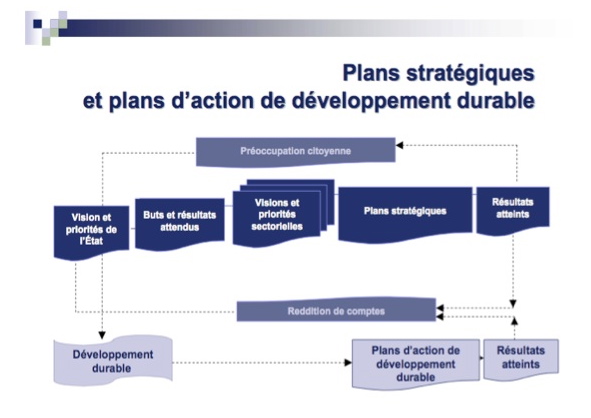 Plans stratégiques
et plans d'action de développement durable

Préoccupation citoyenne

Vision et priorités de l'État

Buts et résultats attendus

Visions et priorités sectorielles

Plans stratégiques

Résultats atteints

Reddition de comptes

Développement durable

Plans d'action de développement durable

Résultats atteints